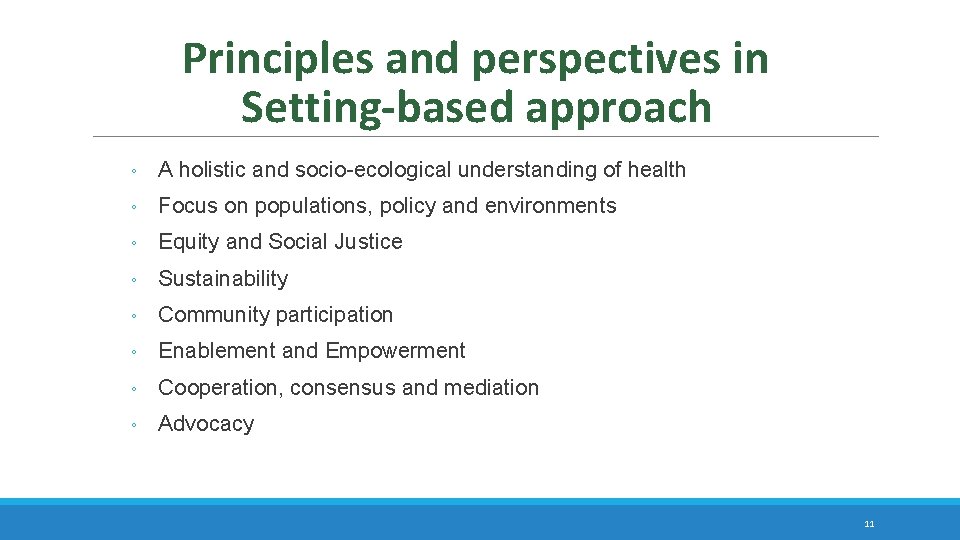 Principles and perspectives in Setting-based approach

◦ A holistic and socio-ecological understanding of health
◦ Focus on populations, policy and environments
◦ Equity and Social Justice
◦ Sustainability
◦ Community participation
◦ Enablement and Empowerment
◦ Cooperation, consensus and mediation
◦ Advocacy

11